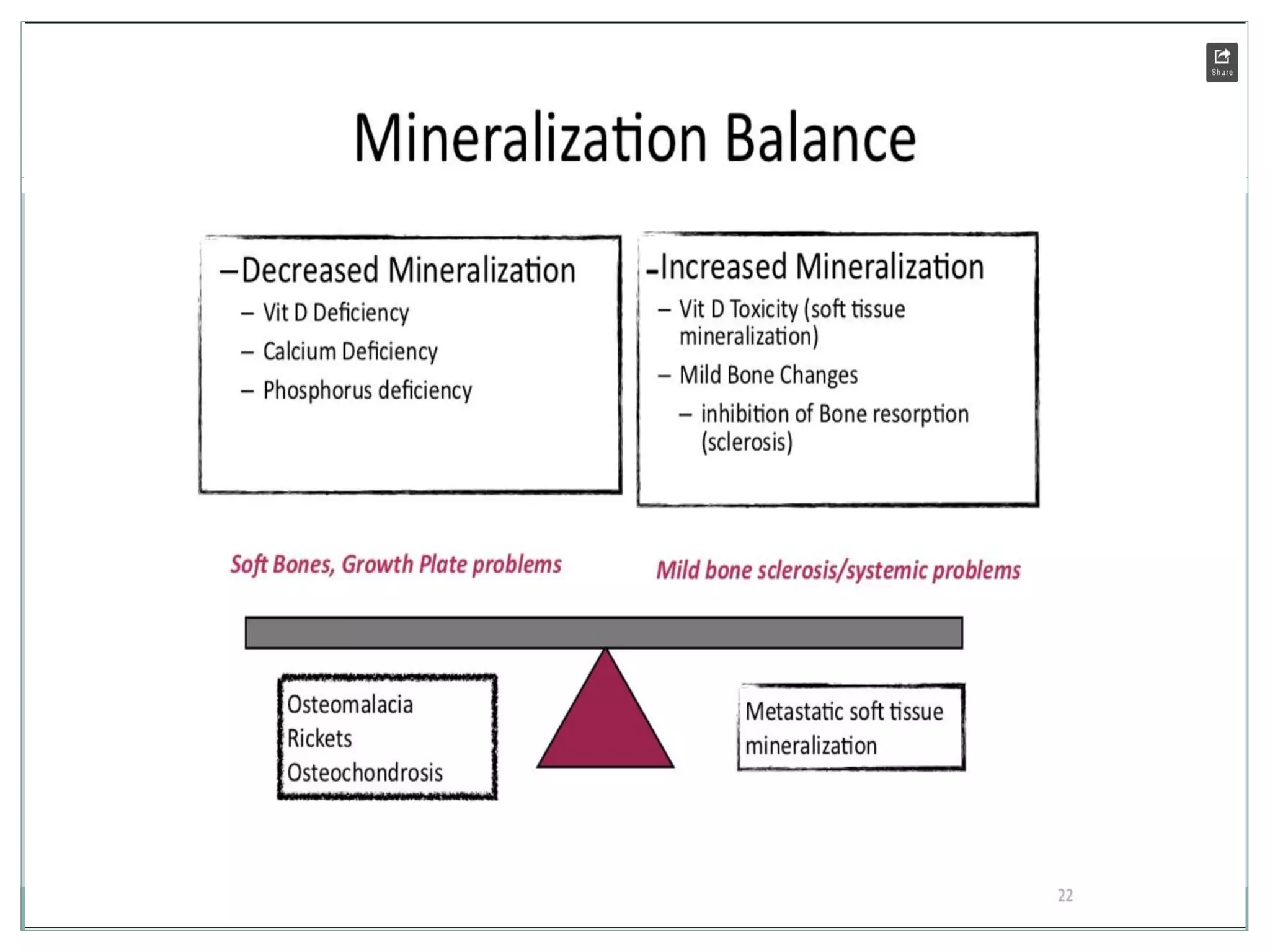 Share

Mineralization Balance

–Decreased Mineralization
– Vit D Deficiency
– Calcium Deficiency
– Phosphorus deficiency

-Increased Mineralization
– Vit D Toxicity (soft tissue mineralization)
– Mild Bone Changes
– inhibition of Bone resorption (sclerosis)

Soft Bones, Growth Plate problems

Mild bone sclerosis/systemic problems

Osteomalacia
Rickets
Osteochondrosis

Metastatic soft tissue mineralization

22